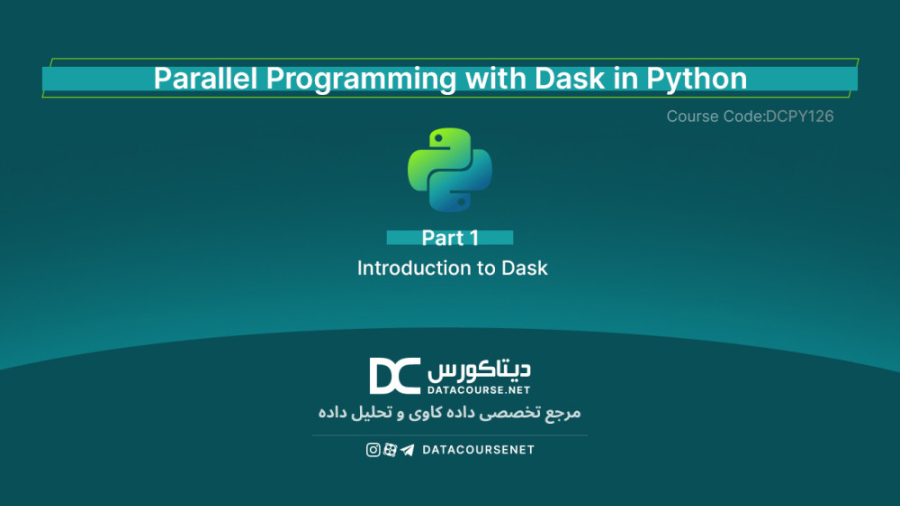 Parallel Programming with Dask in Python

Course Code:DCPY126

Part 1

Introduction to Dask

DC دیتاکورس
DATACOURSE.NET

مرجع تخصصی داده کاوی و تحلیل داده

DATACOURSENET